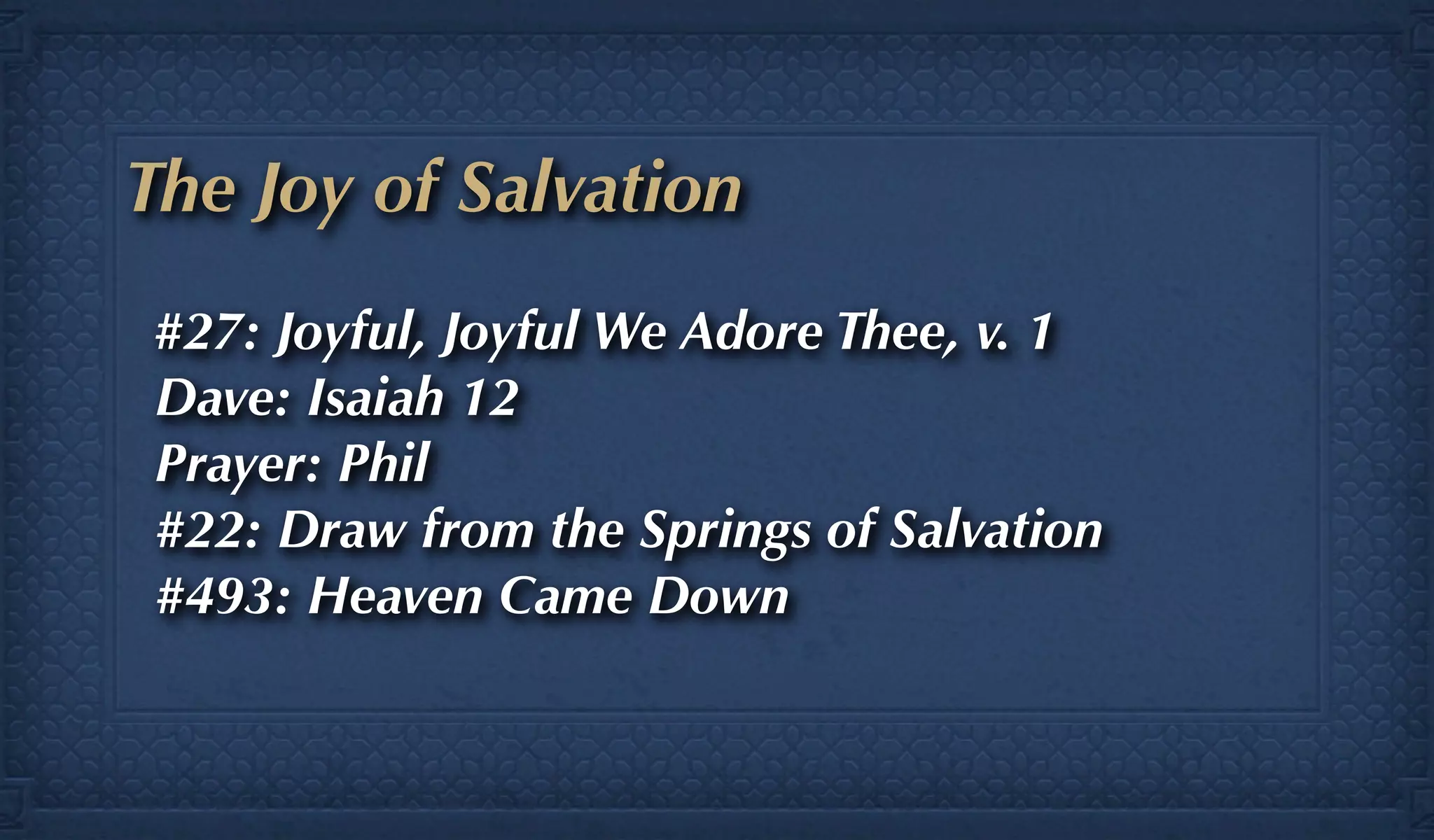 The Joy of Salvation

#27: Joyful, Joyful We Adore Thee, v. 1
Dave: Isaiah 12
Prayer: Phil
#22: Draw from the Springs of Salvation
#493: Heaven Came Down